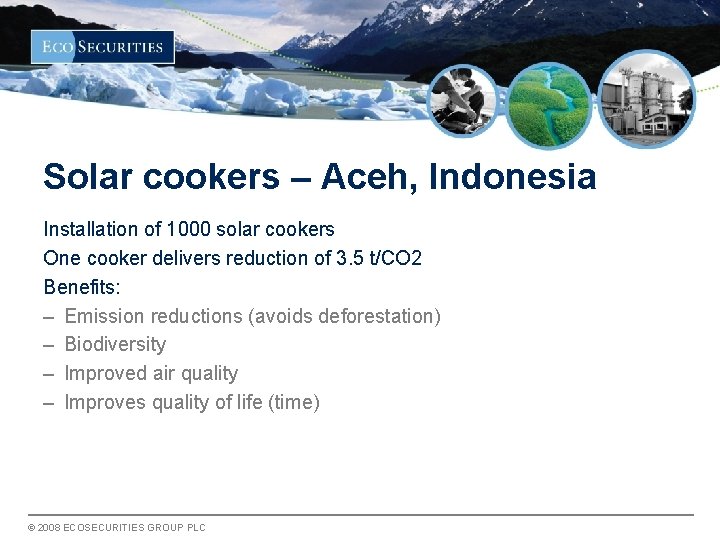 ECO SECURITIES

Solar cookers – Aceh, Indonesia

Installation of 1000 solar cookers
One cooker delivers reduction of 3.5 t/CO2
Benefits:
– Emission reductions (avoids deforestation)
– Biodiversity
– Improved air quality
– Improves quality of life (time)

© 2008 ECOSECURITIES GROUP PLC